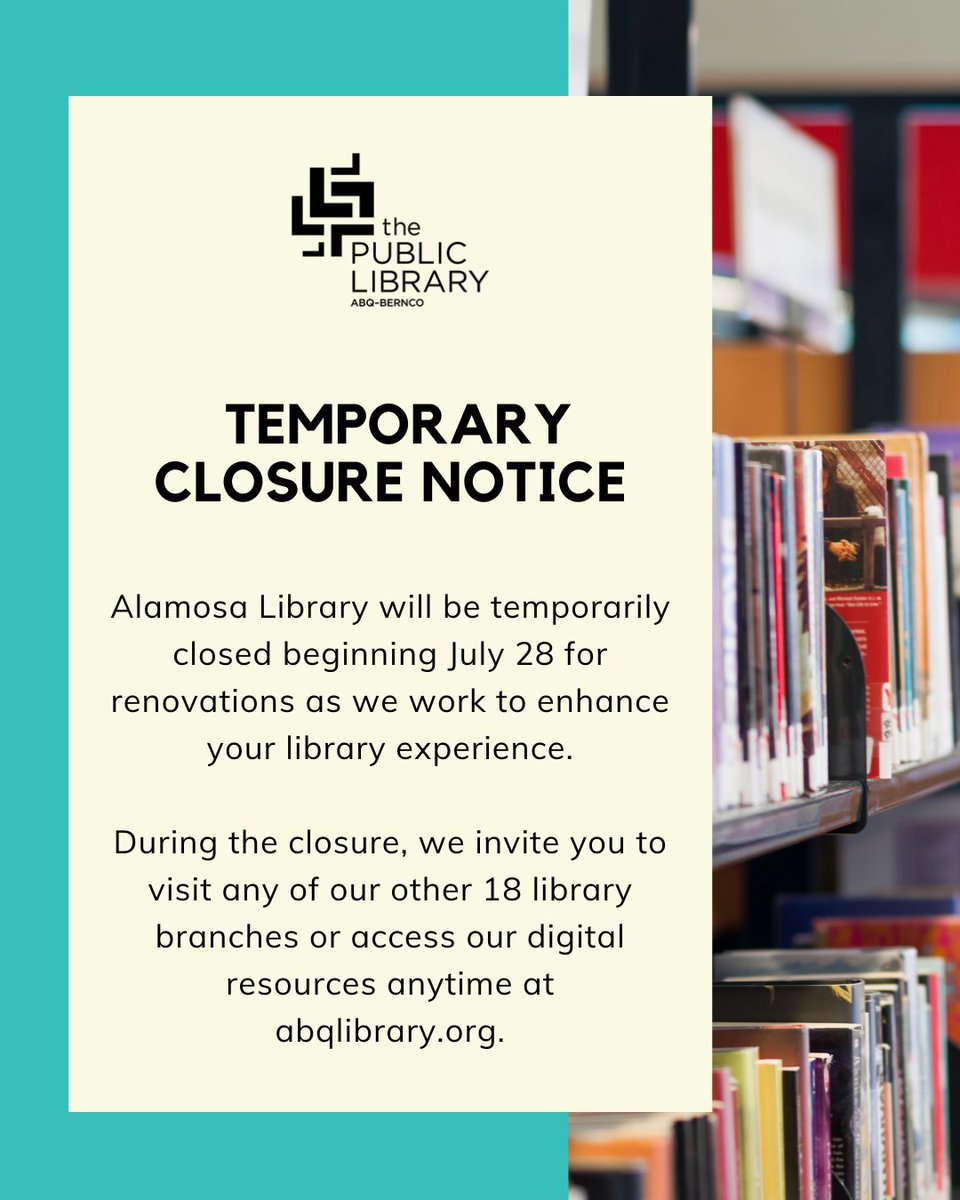 the PUBLIC LIBRARY ABQ-BERNCO

TEMPORARY CLOSURE NOTICE

Alamosa Library will be temporarily closed beginning July 28 for renovations as we work to enhance your library experience.

During the closure, we invite you to visit any of our other 18 library branches or access our digital resources anytime at abqlibrary.org.